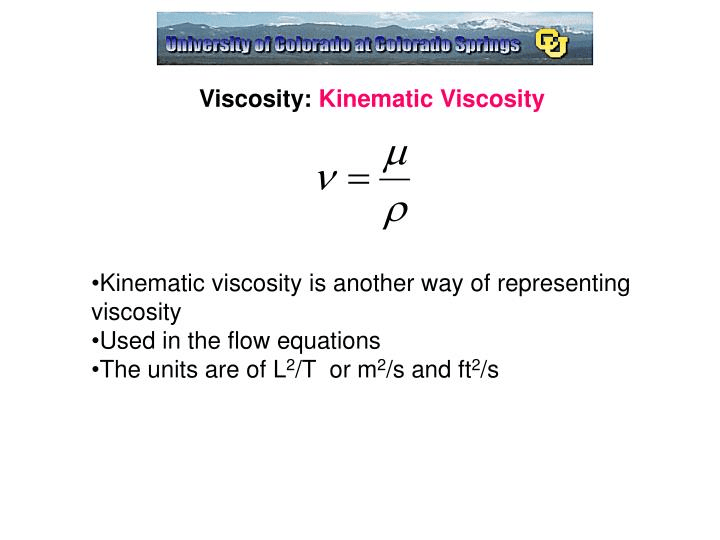 University of Colorado at Colorado Springs CU

Viscosity: Kinematic Viscosity

$\nu = \frac{\mu}{\rho}$

•Kinematic viscosity is another way of representing viscosity
•Used in the flow equations
•The units are of $L^2/T$ or $m^2/s$ and $ft^2/s$